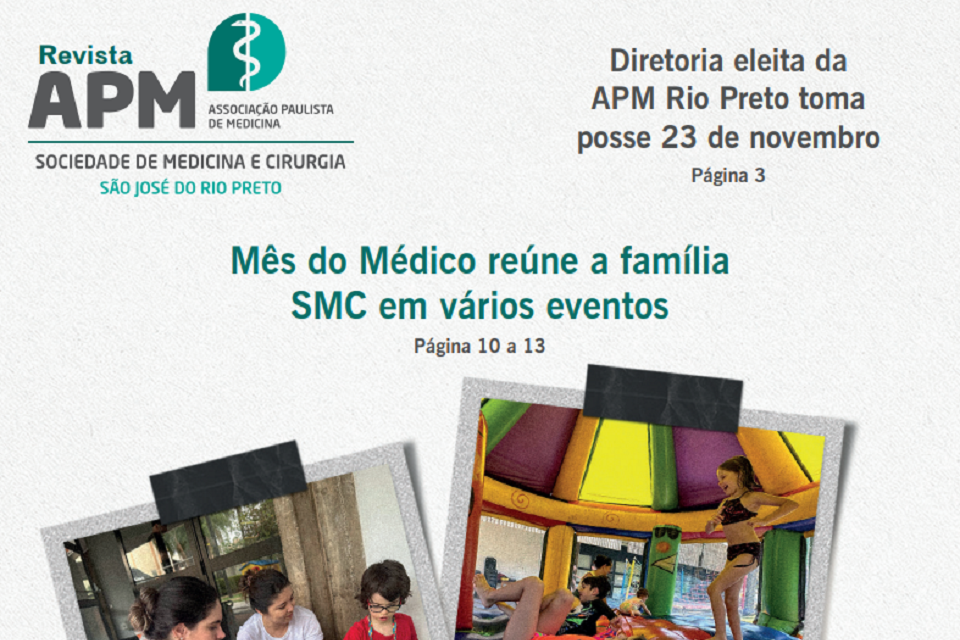 Revista
APM
ASSOCIAÇÃO PAULISTA DE MEDICINA
SOCIEDADE DE MEDICINA E CIRURGIA
SÃO JOSÉ DO RIO PRETO

Diretoria eleita da APM Rio Preto toma posse 23 de novembro
Página 3

Mês do Médico reúne a família SMC em vários eventos
Página 10 a 13